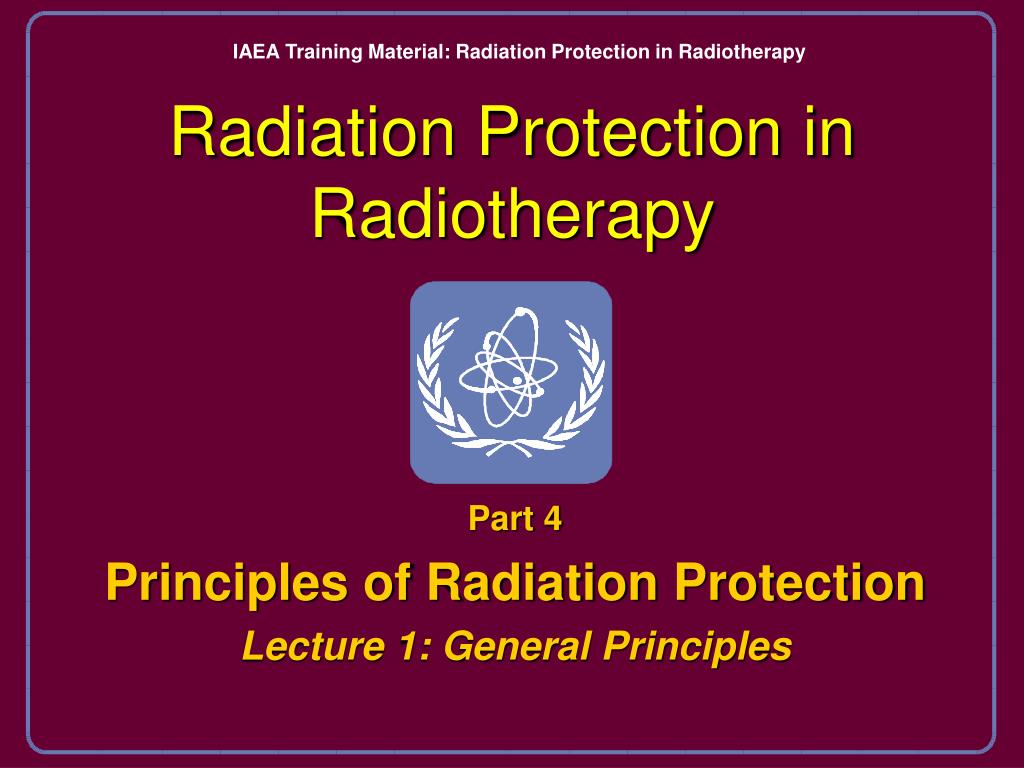 IAEA Training Material: Radiation Protection in Radiotherapy

Radiation Protection in Radiotherapy

Part 4

Principles of Radiation Protection

Lecture 1: General Principles